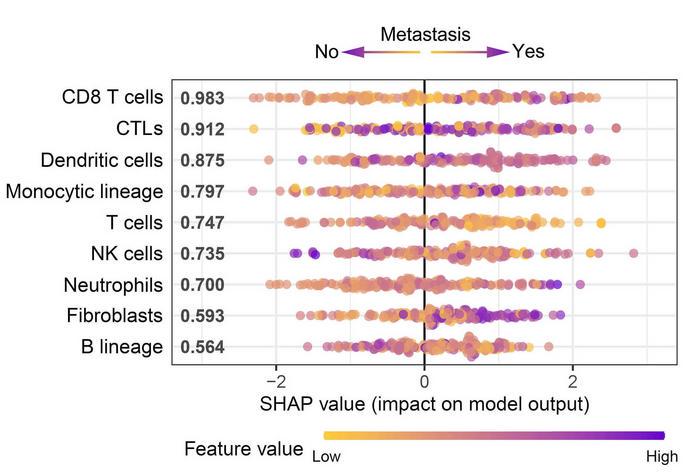 Metastasis
No Yes

CD8 T cells 0.983
CTLs 0.912
Dendritic cells 0.875
Monocytic lineage 0.797
T cells 0.747
NK cells 0.735
Neutrophils 0.700
Fibroblasts 0.593
B lineage 0.564

−2 0 2
SHAP value (impact on model output)

Feature value Low High